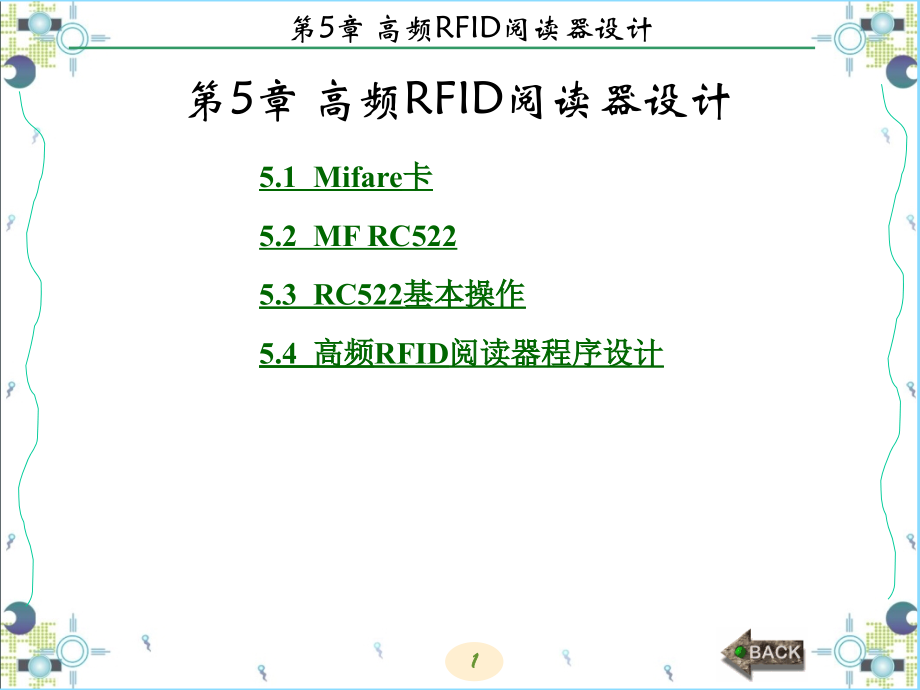 第5章 高频RFID阅读器设计

第5章 高频RFID阅读器设计

5.1 Mifare卡

5.2 MF RC522

5.3 RC522基本操作

5.4 高频RFID阅读器程序设计

1

BACK